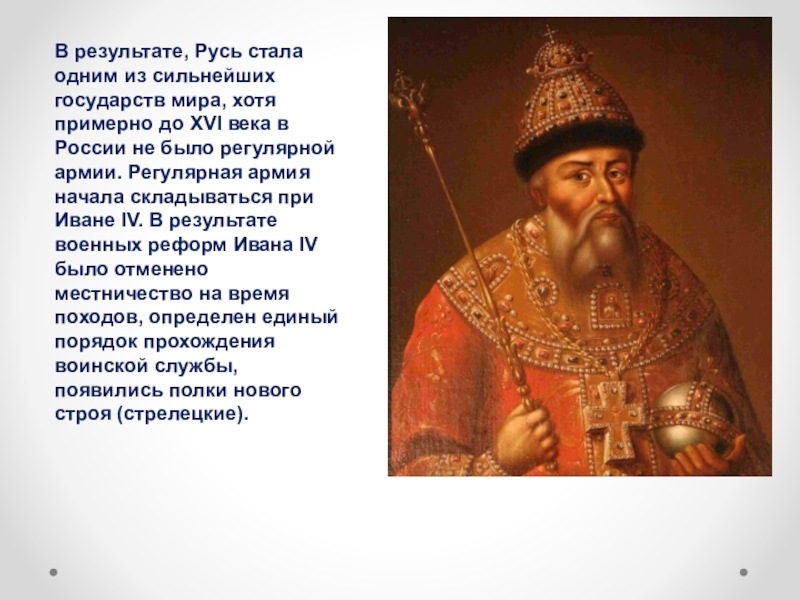 В результате, Русь стала одним из сильнейших государств мира, хотя примерно до XVI века в России не было регулярной армии. Регулярная армия начала складываться при Иване IV. В результате военных реформ Ивана IV было отменено местничество на время походов, определен единый порядок прохождения воинской службы, появились полки нового строя (стрелецкие).